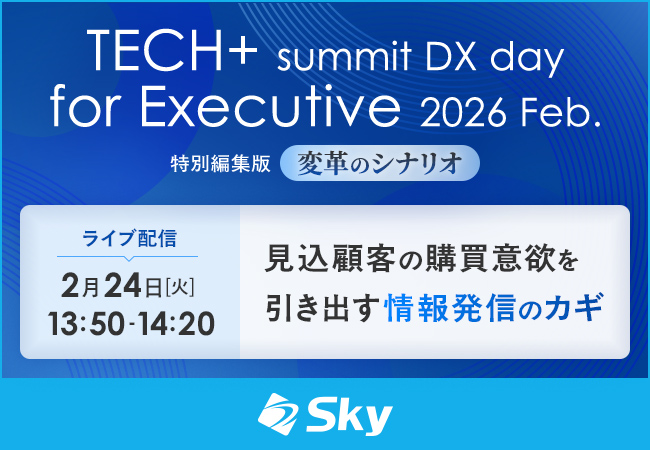 TECH+ summit DX day for Executive 2026 Feb.

特別編集版 変革のシナリオ

ライブ配信
2月24日[火]
13:50-14:20

見込顧客の購買意欲を引き出す情報発信のカギ

Sky